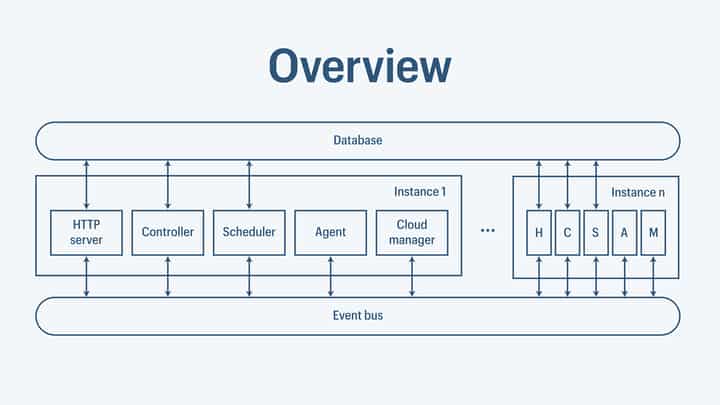 Overview

Database

Instance 1

HTTP server

Controller

Scheduler

Agent

Cloud manager

...

Instance n

H

C

S

A

M

Event bus